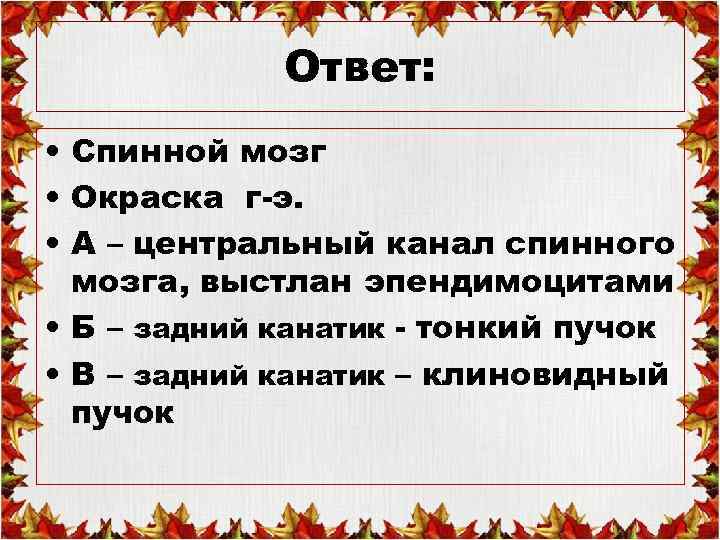 Ответ:

• Спинной мозг
• Окраска г-э.
• А – центральный канал спинного мозга, выстлан эпендимоцитами
• Б – задний канатик - тонкий пучок
• В – задний канатик – клиновидный пучок